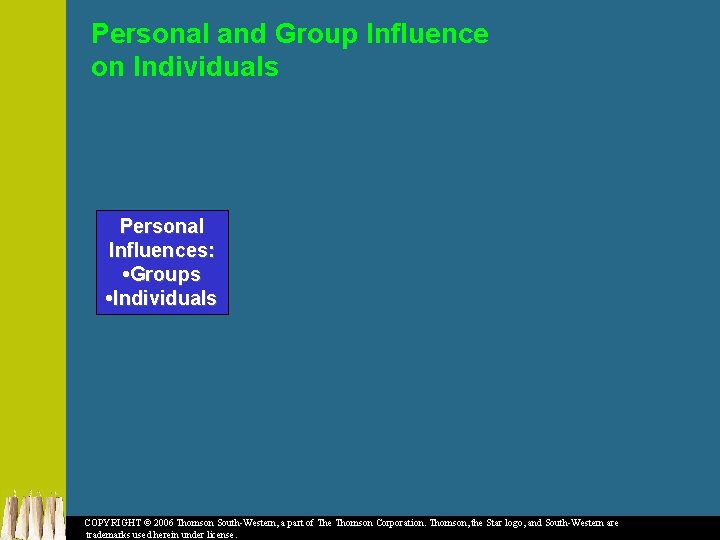 Personal and Group Influence on Individuals

Personal Influences:
•Groups
•Individuals

COPYRIGHT © 2006 Thomson South-Western, a part of The Thomson Corporation. Thomson, the Star logo, and South-Western are trademarks used herein under license.